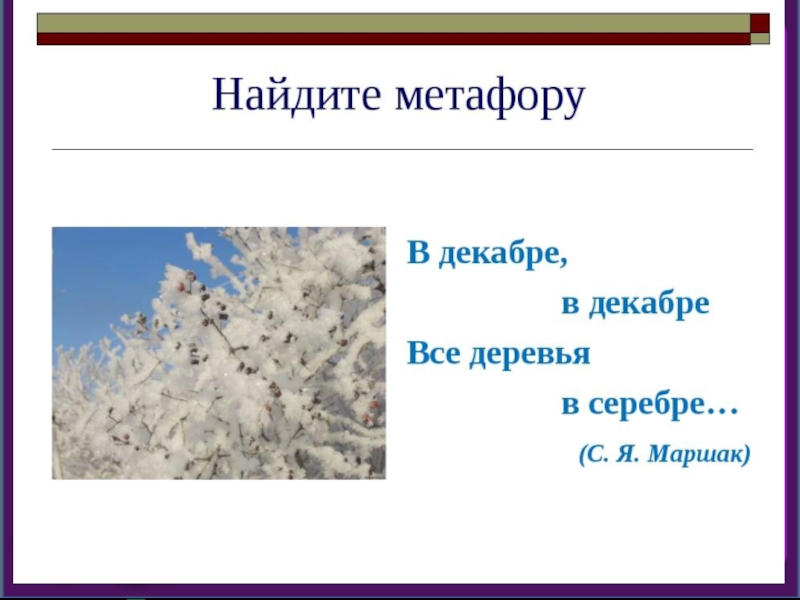 Найдите метафору

В декабре,
в декабре
Все деревья
в серебре…
(С. Я. Маршак)